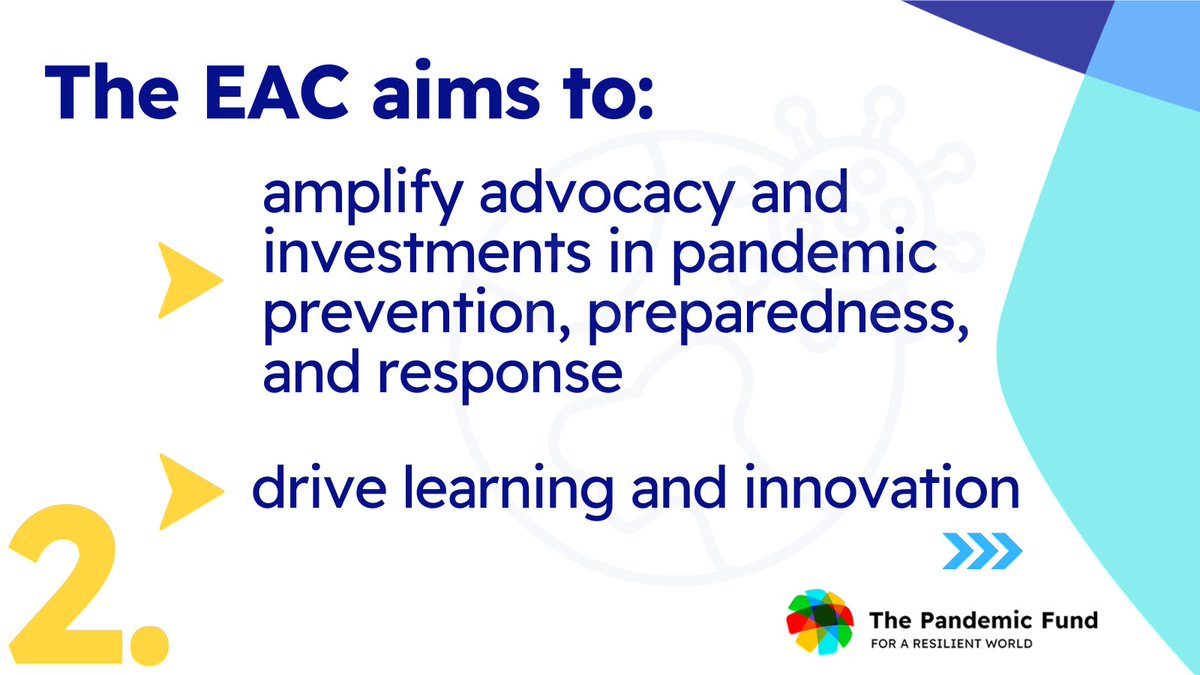 The EAC aims to:

amplify advocacy and investments in pandemic prevention, preparedness, and response

drive learning and innovation

2.

The Pandemic Fund
FOR A RESILIENT WORLD